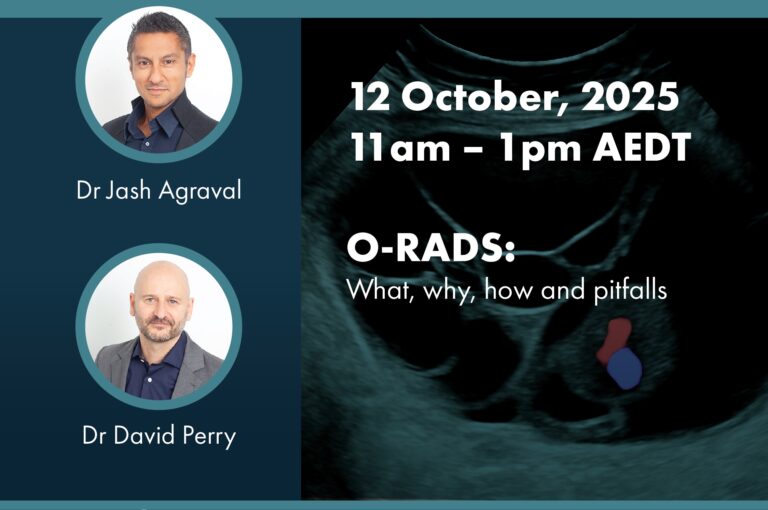 Dr Jash Agraval

Dr David Perry

12 October, 2025
11am – 1pm AEDT

O-RADS:
What, why, how and pitfalls